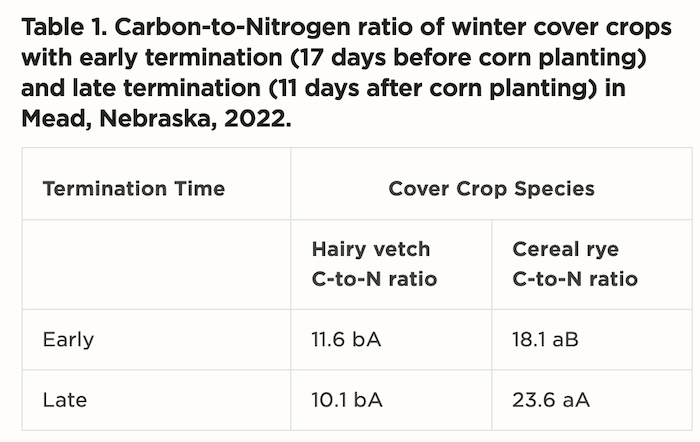 Table 1. Carbon-to-Nitrogen ratio of winter cover crops with early termination (17 days before corn planting) and late termination (11 days after corn planting) in Mead, Nebraska, 2022.

| Termination Time | Cover Crop Species | |
|---|---|---|
| | Hairy vetch C-to-N ratio | Cereal rye C-to-N ratio |
| Early | 11.6 bA | 18.1 aB |
| Late | 10.1 bA | 23.6 aA |